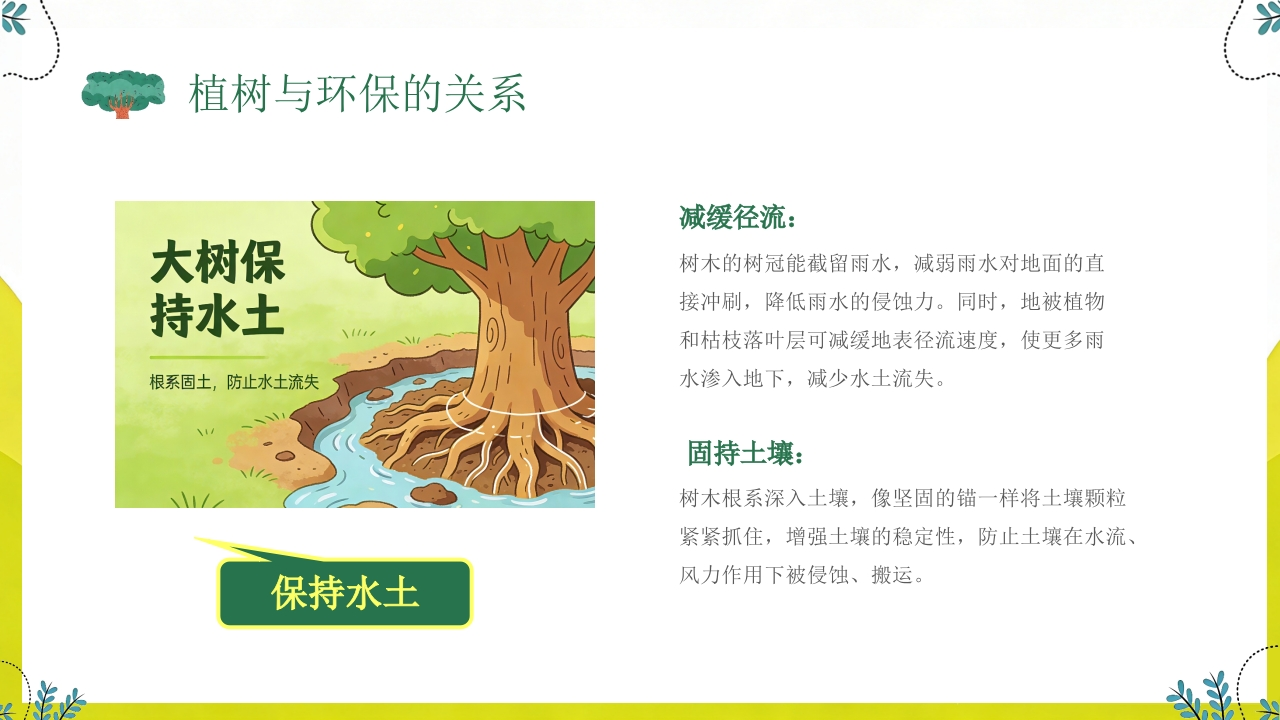 植树与环保的关系

大树保持水土

根系固土，防止水土流失

保持水土

减缓径流：

树木的树冠能截留雨水，减弱雨水对地面的直接冲刷，降低雨水的侵蚀力。同时，地被植物和枯枝落叶层可减缓地表径流速度，使更多雨水渗入地下，减少水土流失。

固持土壤：

树木根系深入土壤，像坚固的锚一样将土壤颗粒紧紧抓住，增强土壤的稳定性，防止土壤在水流、风力作用下被侵蚀、搬运。